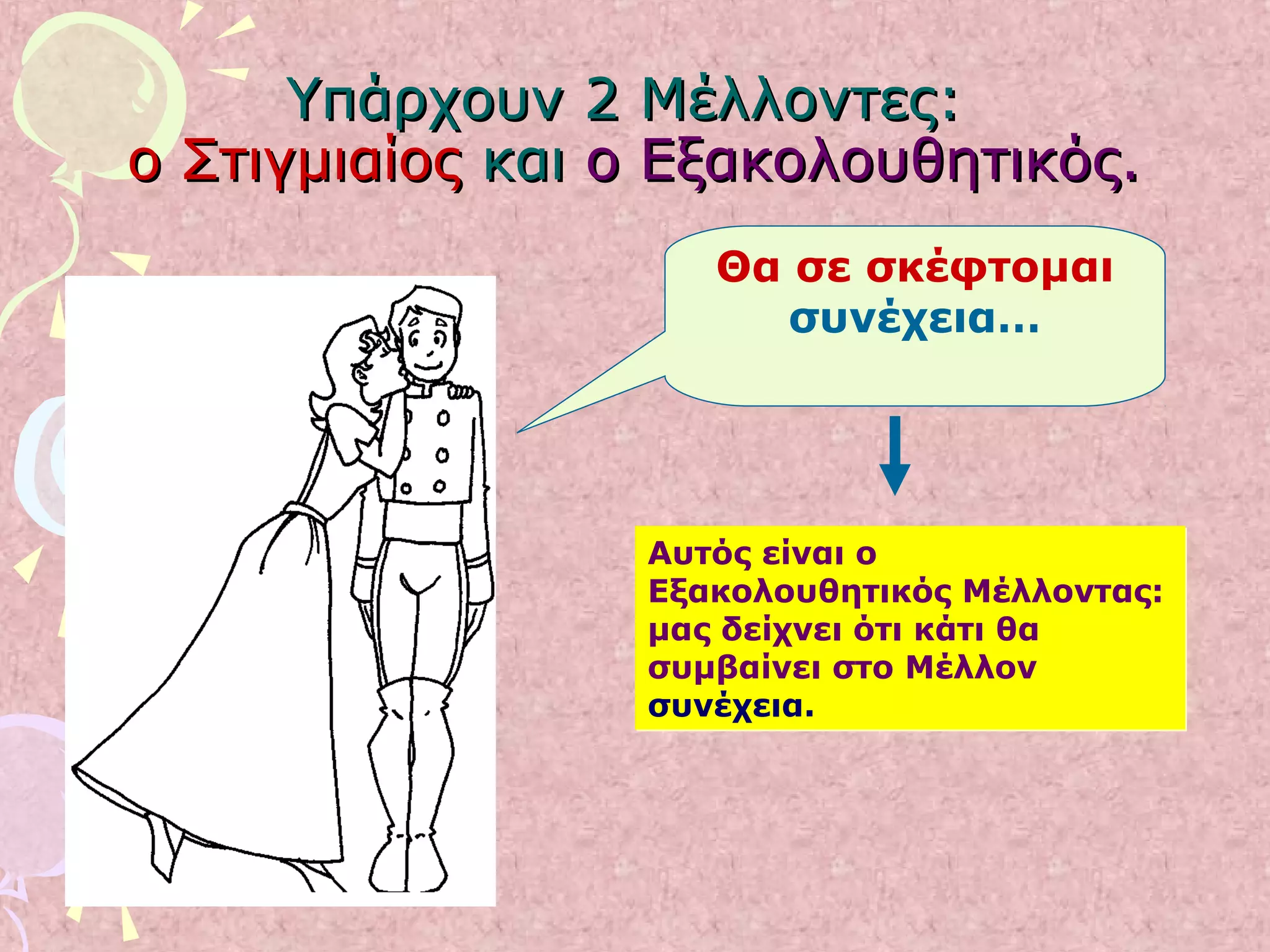 Υπάρχουν 2 Μέλλοντες:
ο Στιγμιαίος και ο Εξακολουθητικός.

Θα σε σκέφτομαι συνέχεια…

Αυτός είναι ο Εξακολουθητικός Μέλλοντας: μας δείχνει ότι κάτι θα συμβαίνει στο Μέλλον συνέχεια.